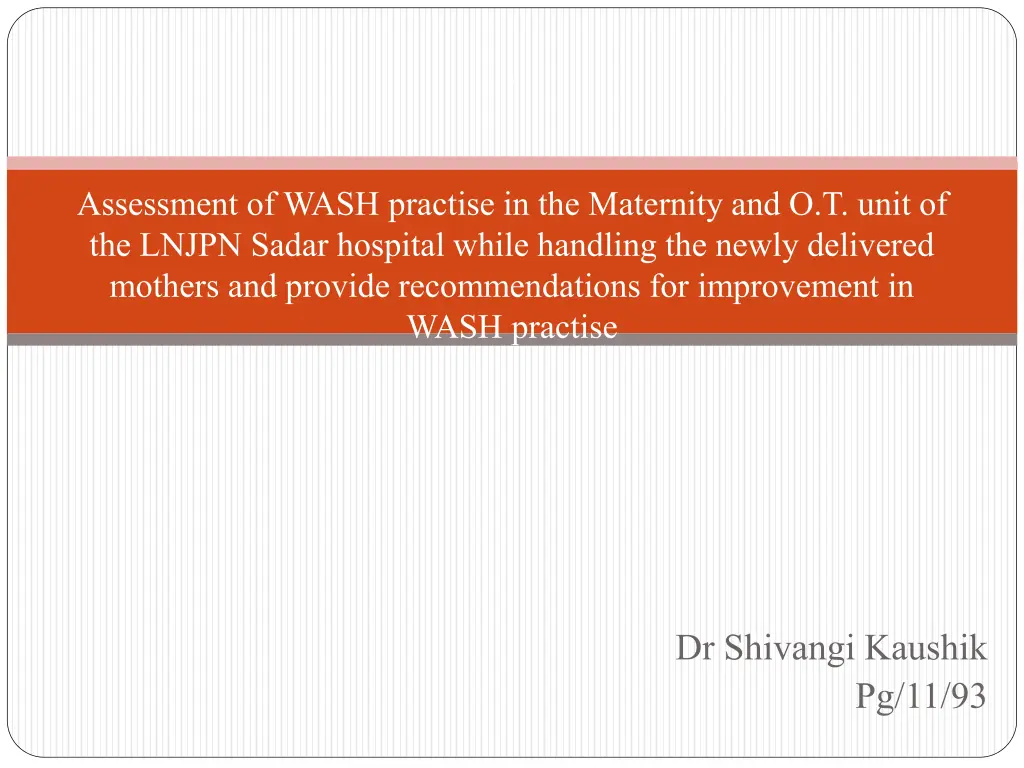 Assessment of WASH practise in the Maternity and O.T. unit of the LNJPN Sadar hospital while handling the newly delivered mothers and provide recommendations for improvement in WASH practise

Dr Shivangi Kaushik
Pg/11/93